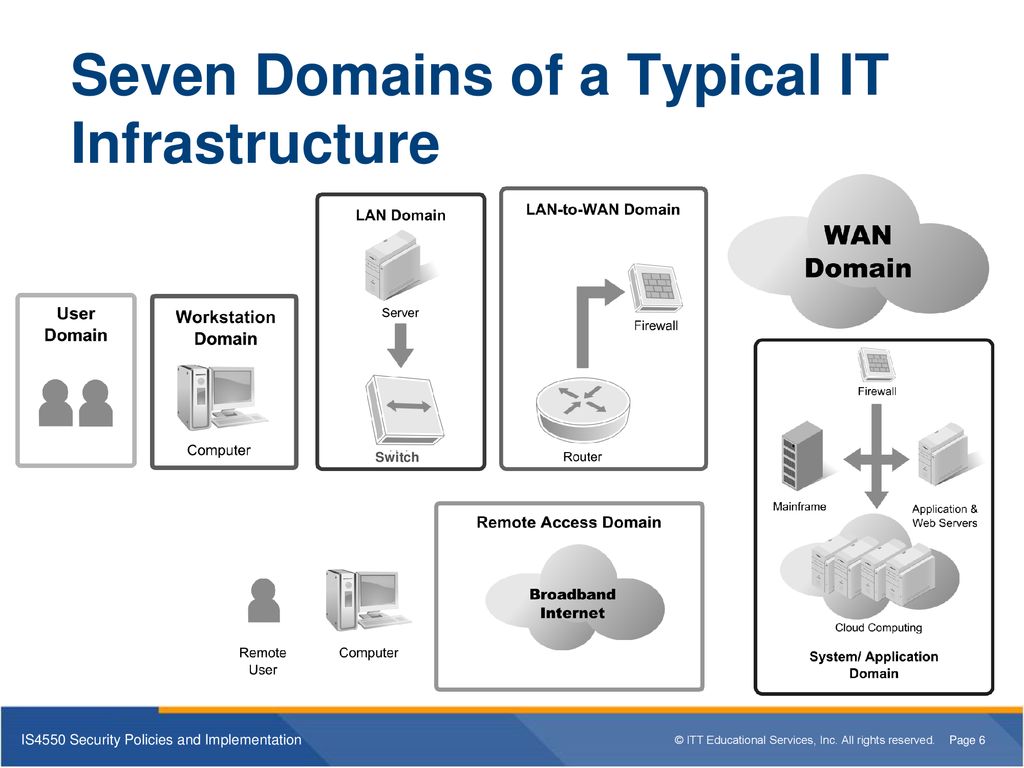 Seven Domains of a Typical IT Infrastructure

User Domain

Workstation Domain

Computer

LAN Domain

Server

Switch

LAN-to-WAN Domain

Firewall

Router

WAN Domain

Firewall

Mainframe

Application & Web Servers

Cloud Computing

System/ Application Domain

Remote Access Domain

Broadband Internet

Remote User

Computer

IS4550 Security Policies and Implementation

© ITT Educational Services, Inc. All rights reserved. Page 6